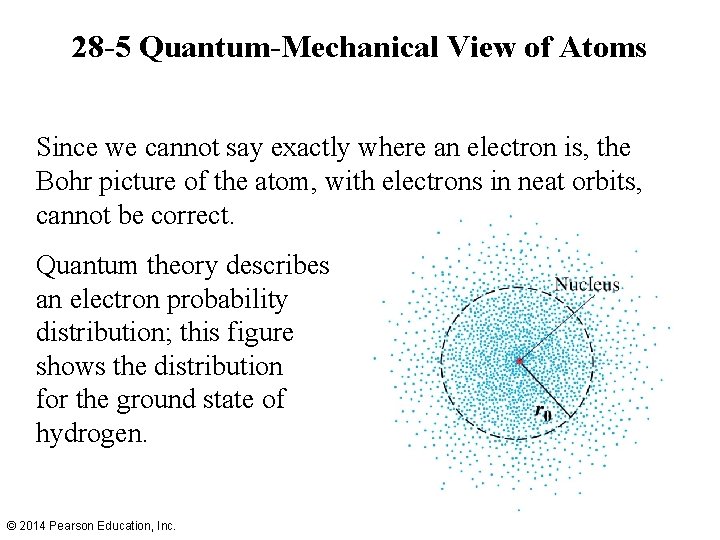 28-5 Quantum-Mechanical View of Atoms

Since we cannot say exactly where an electron is, the Bohr picture of the atom, with electrons in neat orbits, cannot be correct.

Quantum theory describes an electron probability distribution; this figure shows the distribution for the ground state of hydrogen.

Nucleus

$r_0$

© 2014 Pearson Education, Inc.